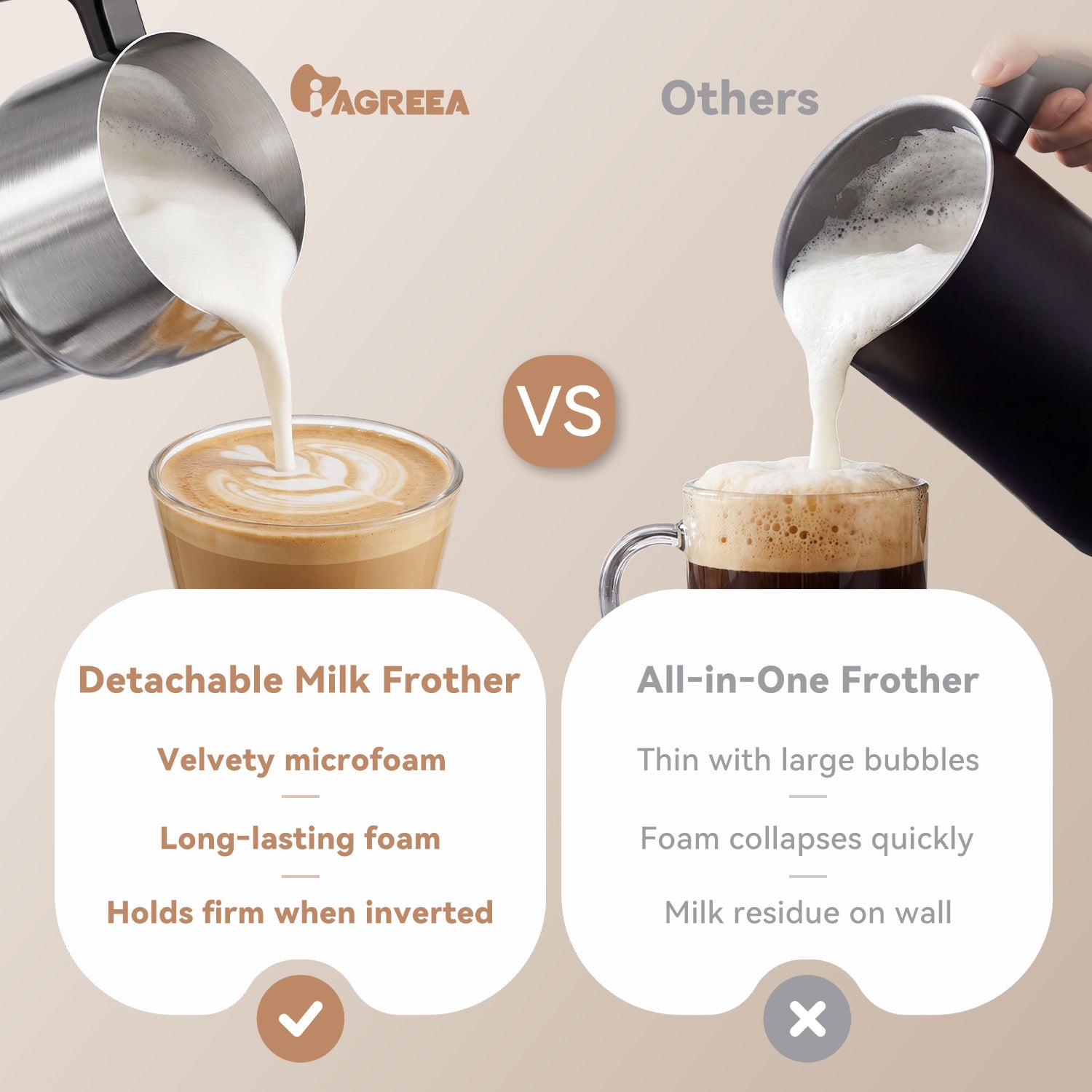 iAGREEA

Others

VS

Detachable Milk Frother

Velvety microfoam

Long-lasting foam

Holds firm when inverted

All-in-One Frother

Thin with large bubbles

Foam collapses quickly

Milk residue on wall